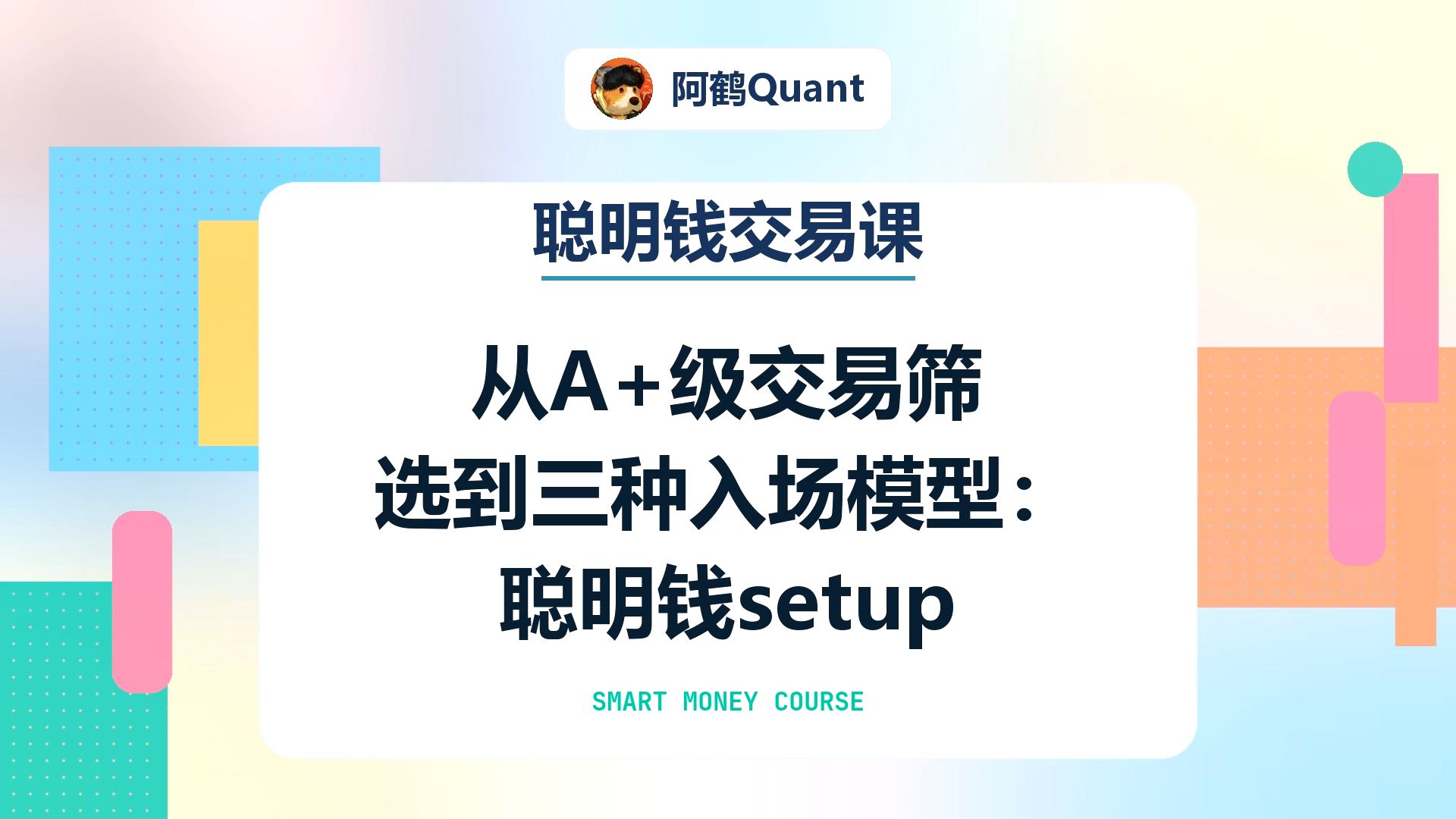 阿鹤Quant

聪明钱交易课

从A+级交易筛选到三种入场模型：聪明钱setup

SMART MONEY COURSE